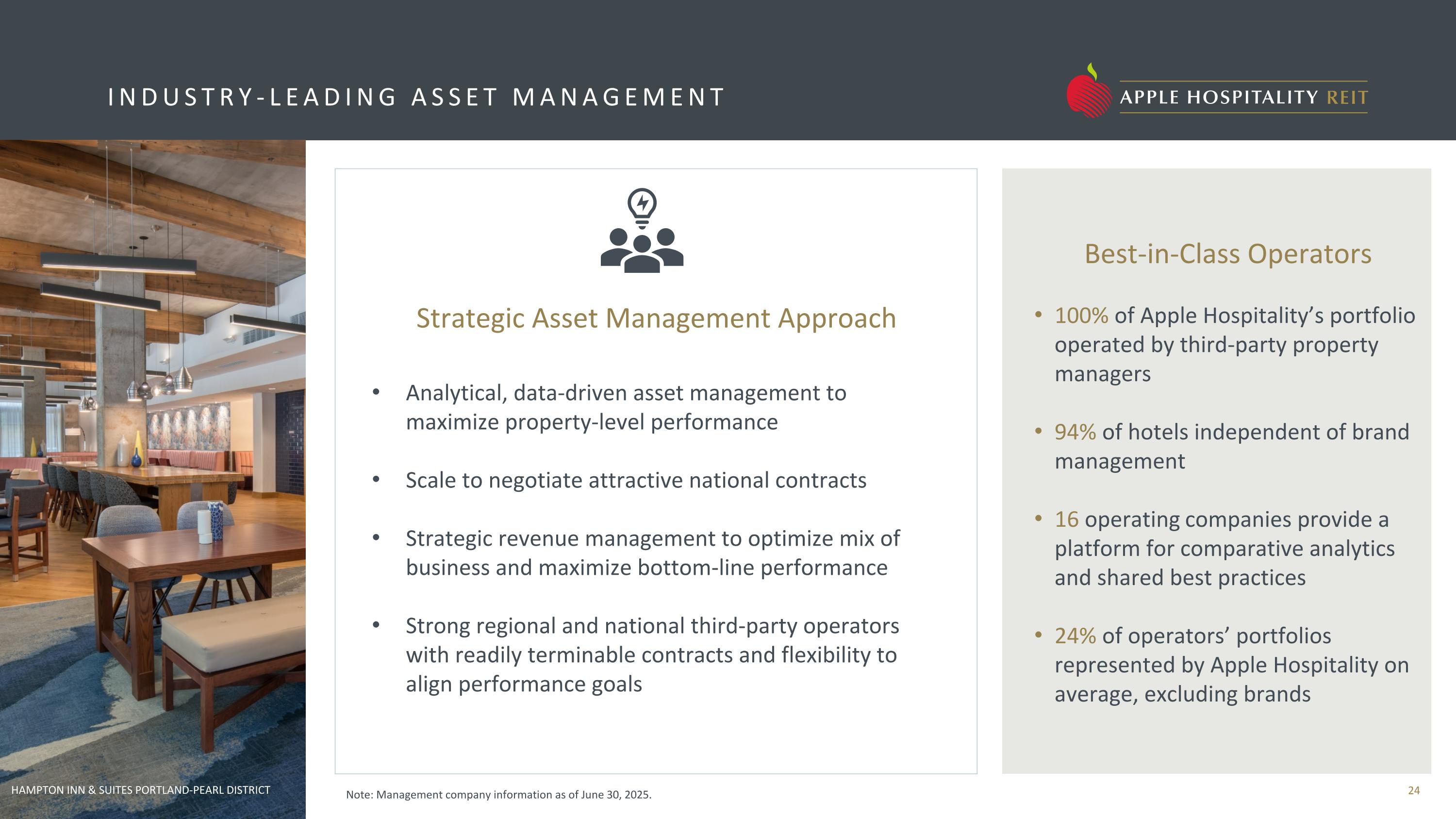 INDUSTRY-LEADING ASSET MANAGEMENT

APPLE HOSPITALITY REIT

Strategic Asset Management Approach

• Analytical, data-driven asset management to maximize property-level performance

• Scale to negotiate attractive national contracts

• Strategic revenue management to optimize mix of business and maximize bottom-line performance

• Strong regional and national third-party operators with readily terminable contracts and flexibility to align performance goals

Best-in-Class Operators

• 100% of Apple Hospitality's portfolio operated by third-party property managers

• 94% of hotels independent of brand management

• 16 operating companies provide a platform for comparative analytics and shared best practices

• 24% of operators' portfolios represented by Apple Hospitality on average, excluding brands

HAMPTON INN & SUITES PORTLAND-PEARL DISTRICT

Note: Management company information as of June 30, 2025.

24